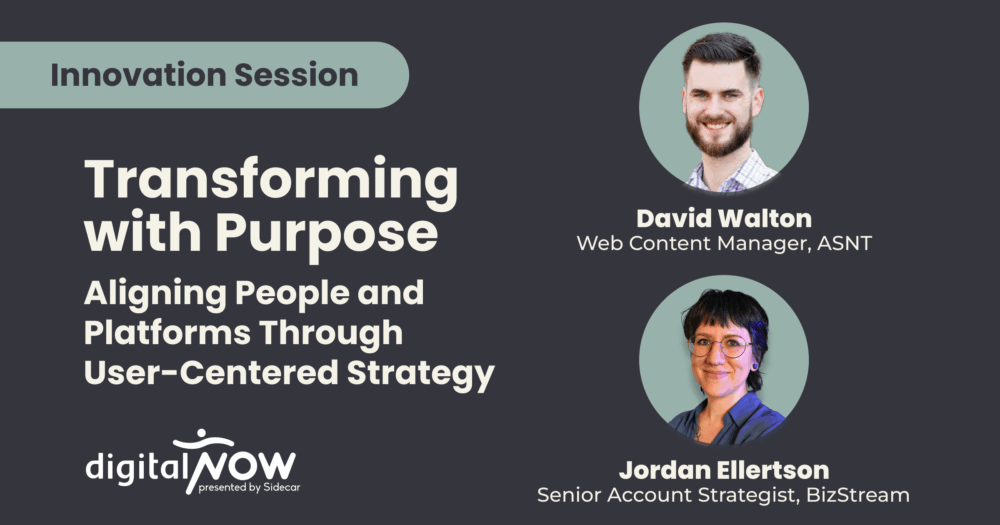 Innovation Session

Transforming with Purpose

Aligning People and Platforms Through User-Centered Strategy

digitalNOW
presented by Sidecar

David Walton
Web Content Manager, ASNT

Jordan Ellertson
Senior Account Strategist, BizStream